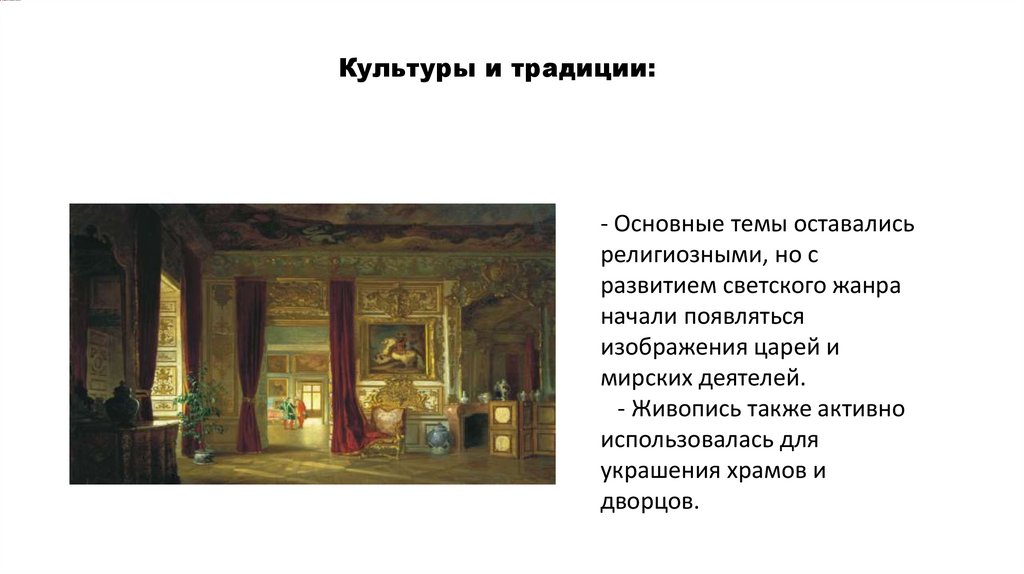 Культуры и традиции:

- Основные темы оставались религиозными, но с развитием светского жанра начали появляться изображения царей и мирских деятелей.
- Живопись также активно использовалась для украшения храмов и дворцов.